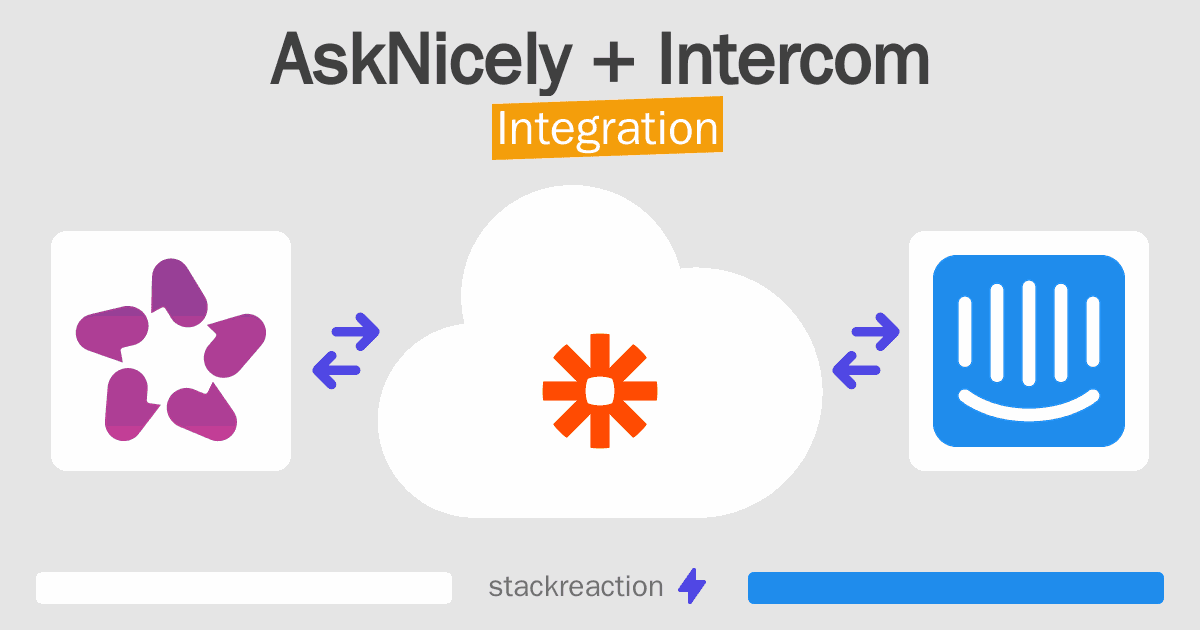 AskNicely + Intercom
Integration

stackreaction